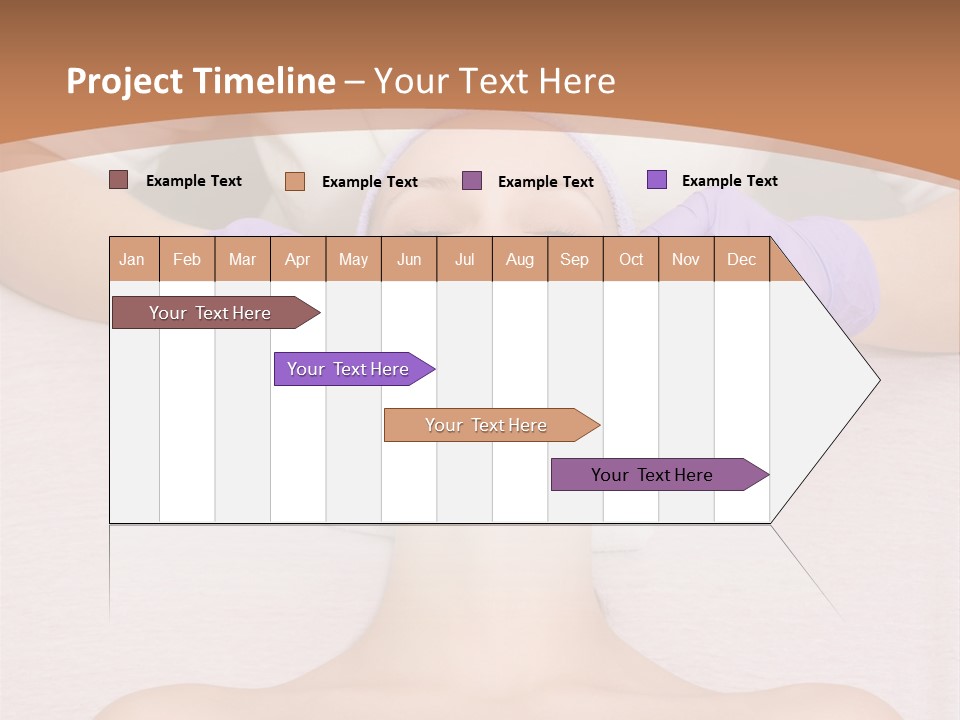 Project Timeline – Your Text Here

Example Text
Example Text
Example Text
Example Text

| Jan | Feb | Mar | Apr | May | Jun | Jul | Aug | Sep | Oct | Nov | Dec |
|---|---|---|---|---|---|---|---|---|---|---|---|

Your Text Here
Your Text Here
Your Text Here
Your Text Here